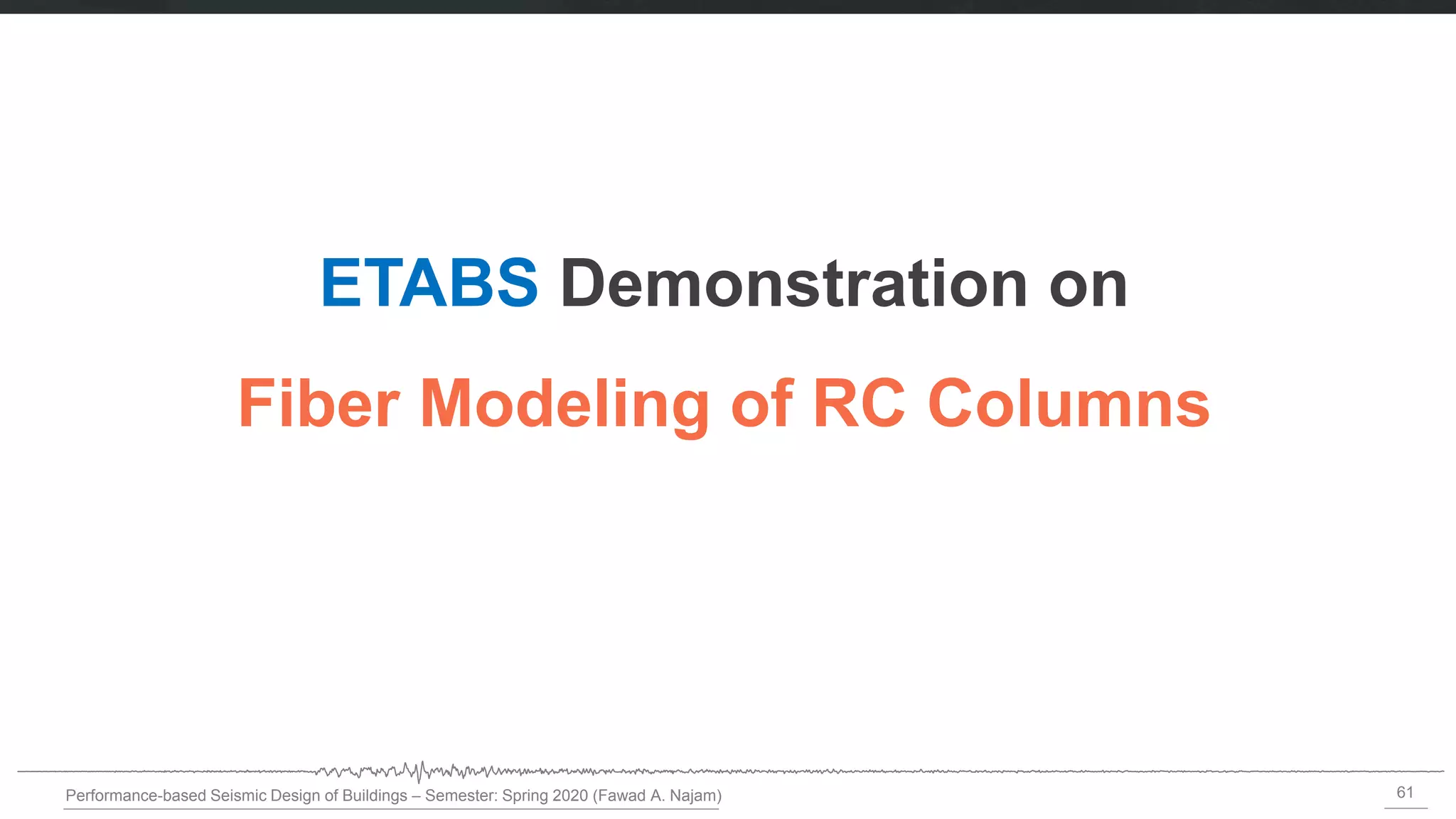 ETABS Demonstration on

Fiber Modeling of RC Columns

Performance-based Seismic Design of Buildings – Semester: Spring 2020 (Fawad A. Najam)

61